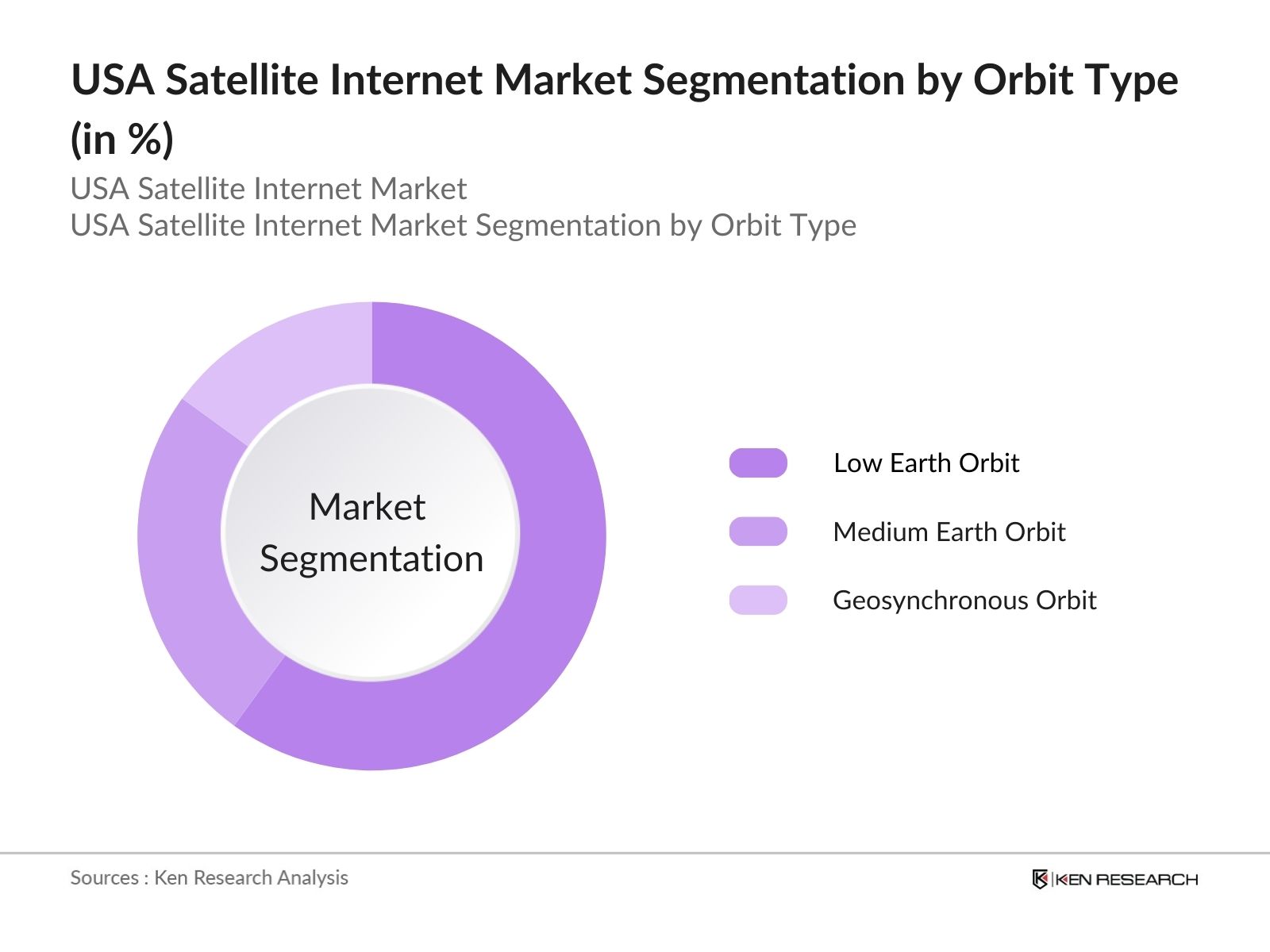 USA Satellite Internet Market Segmentation by Orbit Type (in %)

USA Satellite Internet Market
USA Satellite Internet Market Segmentation by Orbit Type

Market Segmentation

Low Earth Orbit
Medium Earth Orbit
Geosynchronous Orbit

Sources : Ken Research Analysis

KEN RESEARCH